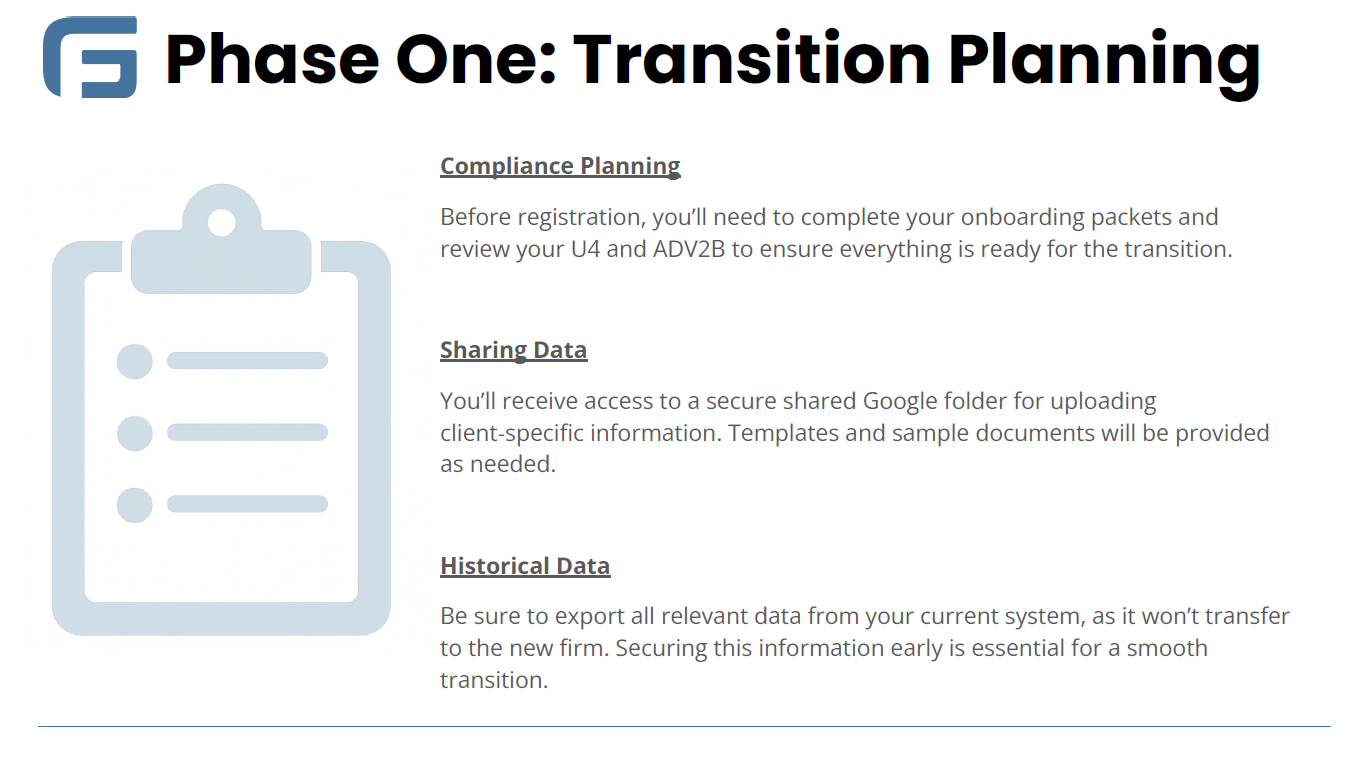 Phase One: Transition Planning

Compliance Planning

Before registration, you'll need to complete your onboarding packets and review your U4 and ADV2B to ensure everything is ready for the transition.

Sharing Data

You'll receive access to a secure shared Google folder for uploading client-specific information. Templates and sample documents will be provided as needed.

Historical Data

Be sure to export all relevant data from your current system, as it won't transfer to the new firm. Securing this information early is essential for a smooth transition.